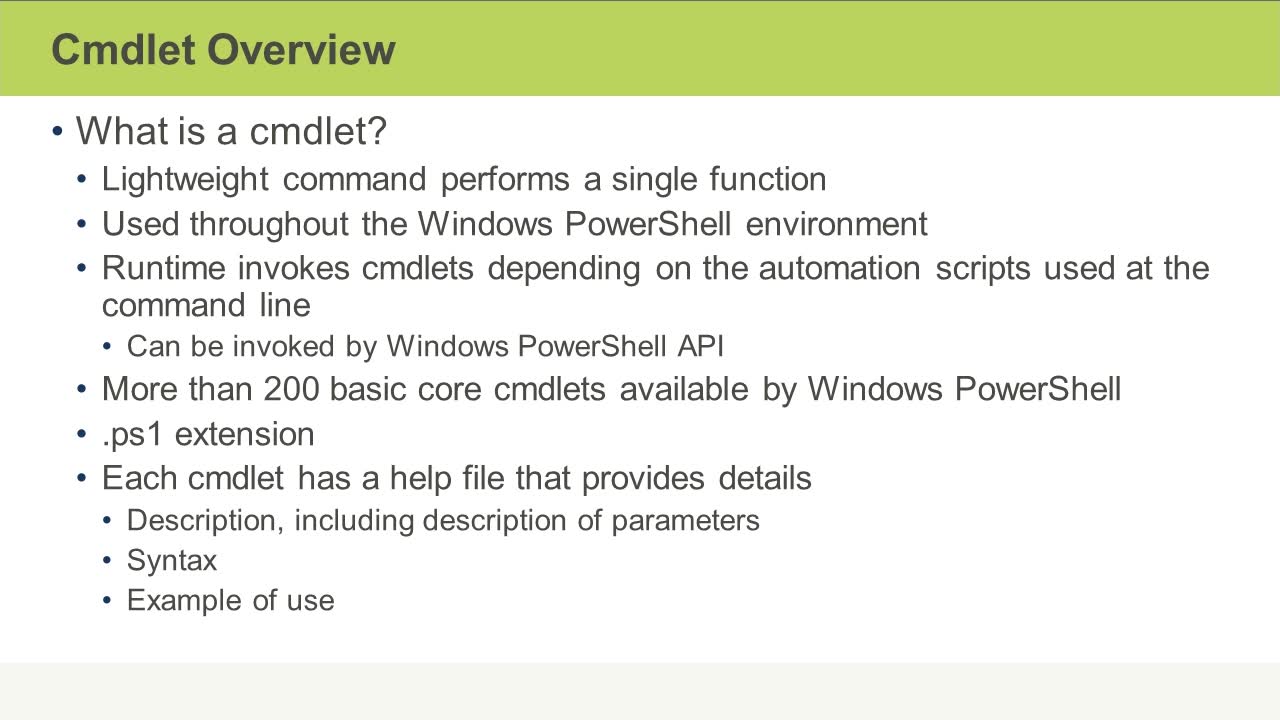 Cmdlet Overview

• What is a cmdlet?
• Lightweight command performs a single function
• Used throughout the Windows PowerShell environment
• Runtime invokes cmdlets depending on the automation scripts used at the command line
• Can be invoked by Windows PowerShell API
• More than 200 basic core cmdlets available by Windows PowerShell
• .ps1 extension
• Each cmdlet has a help file that provides details
• Description, including description of parameters
• Syntax
• Example of use